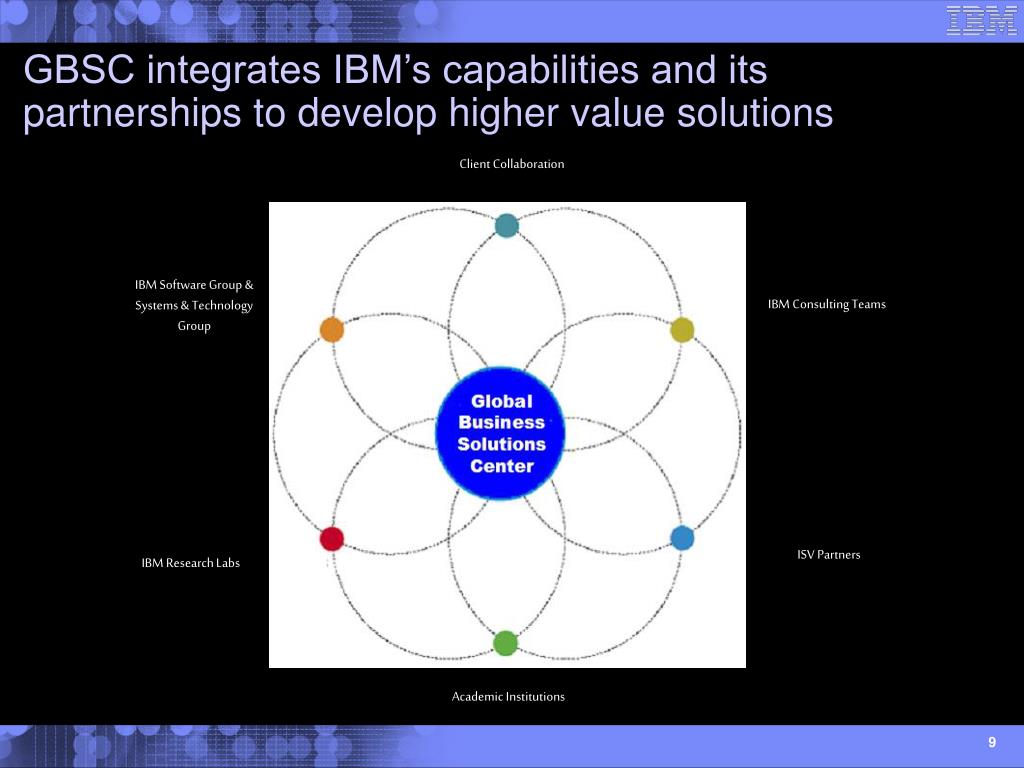 IBM

GBSC integrates IBM's capabilities and its partnerships to develop higher value solutions

Client Collaboration

IBM Software Group & Systems & Technology Group

IBM Consulting Teams

Global Business Solutions Center

IBM Research Labs

ISV Partners

Academic Institutions

9